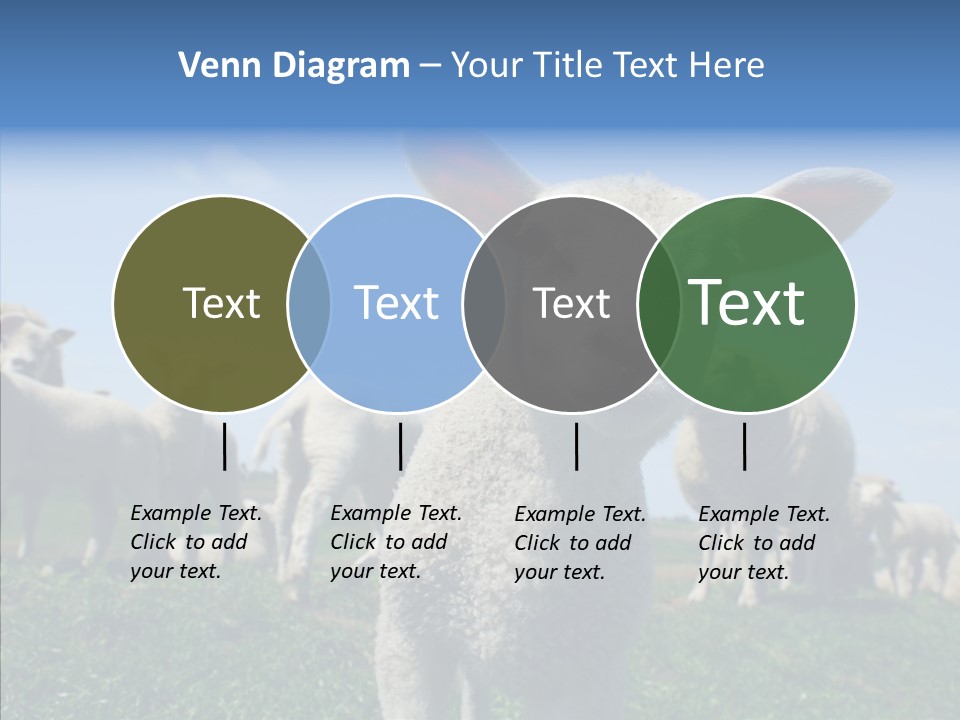 Venn Diagram – Your Title Text Here

Text

Text

Text

Text

Example Text. Click to add your text.

Example Text. Click to add your text.

Example Text. Click to add your text.

Example Text. Click to add your text.